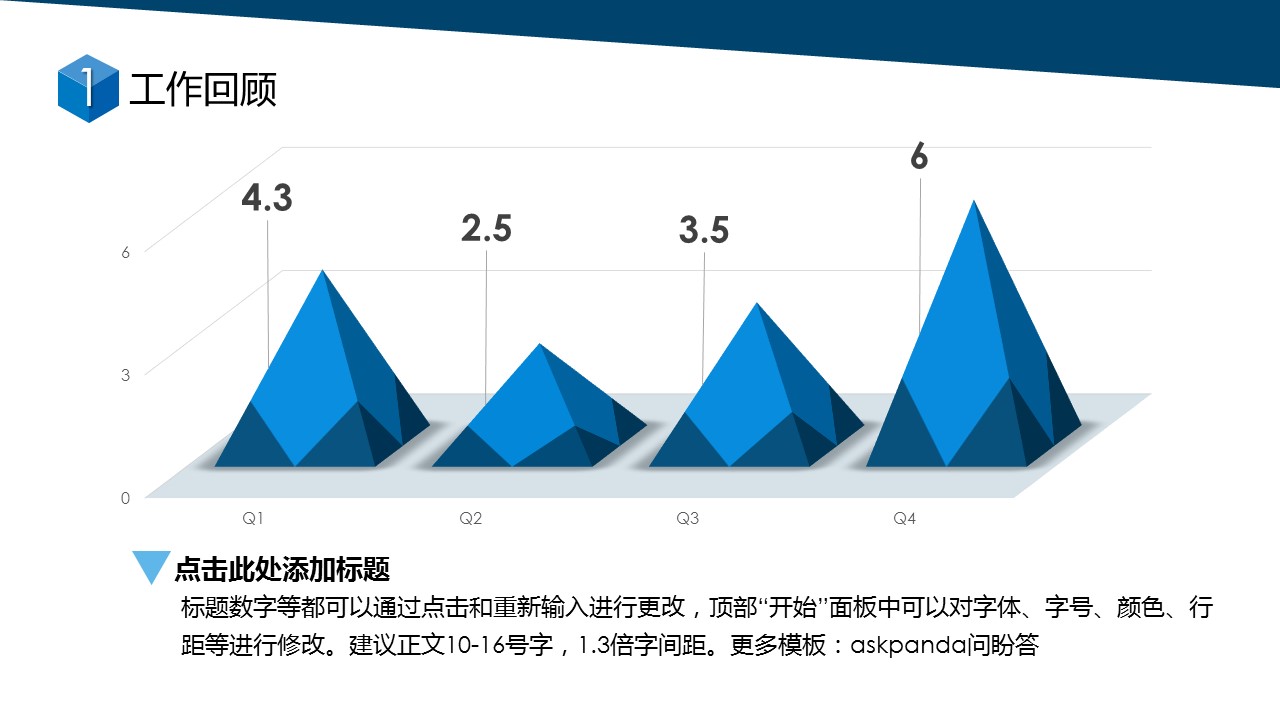 1 工作回顾

4.3
2.5
3.5
6

6
3
0

Q1
Q2
Q3
Q4

点击此处添加标题

标题数字等都可以通过点击和重新输入进行更改，顶部“开始”面板中可以对字体、字号、颜色、行距等进行修改。建议正文10-16号字，1.3倍字间距。更多模板：askpanda问盼答